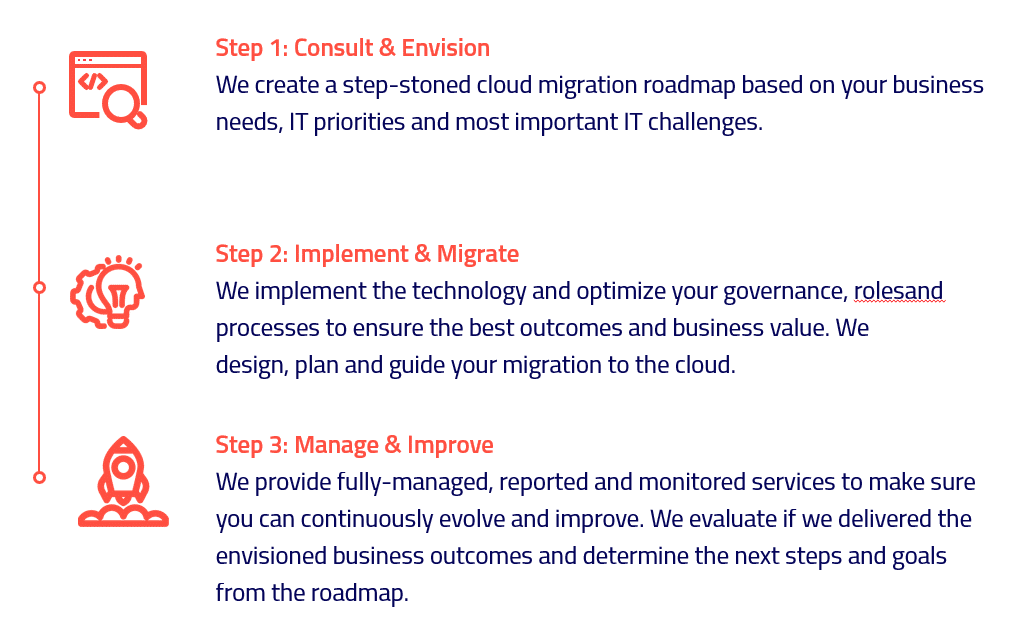 Step 1: Consult & Envision
We create a step-stoned cloud migration roadmap based on your business needs, IT priorities and most important IT challenges.

Step 2: Implement & Migrate
We implement the technology and optimize your governance, rolesand processes to ensure the best outcomes and business value. We design, plan and guide your migration to the cloud.

Step 3: Manage & Improve
We provide fully-managed, reported and monitored services to make sure you can continuously evolve and improve. We evaluate if we delivered the envisioned business outcomes and determine the next steps and goals from the roadmap.